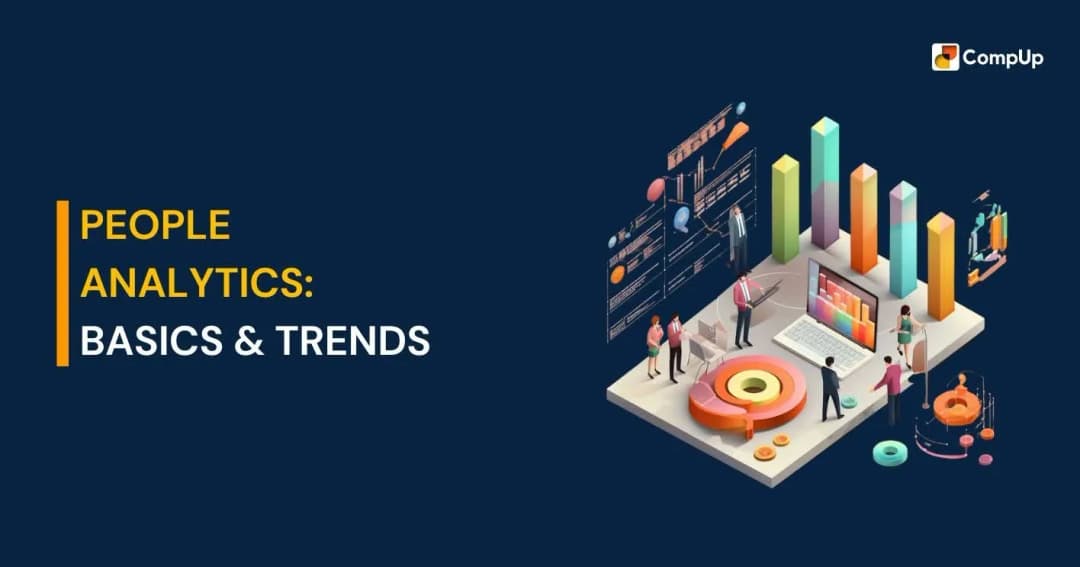 CompUp

PEOPLE ANALYTICS: BASICS & TRENDS